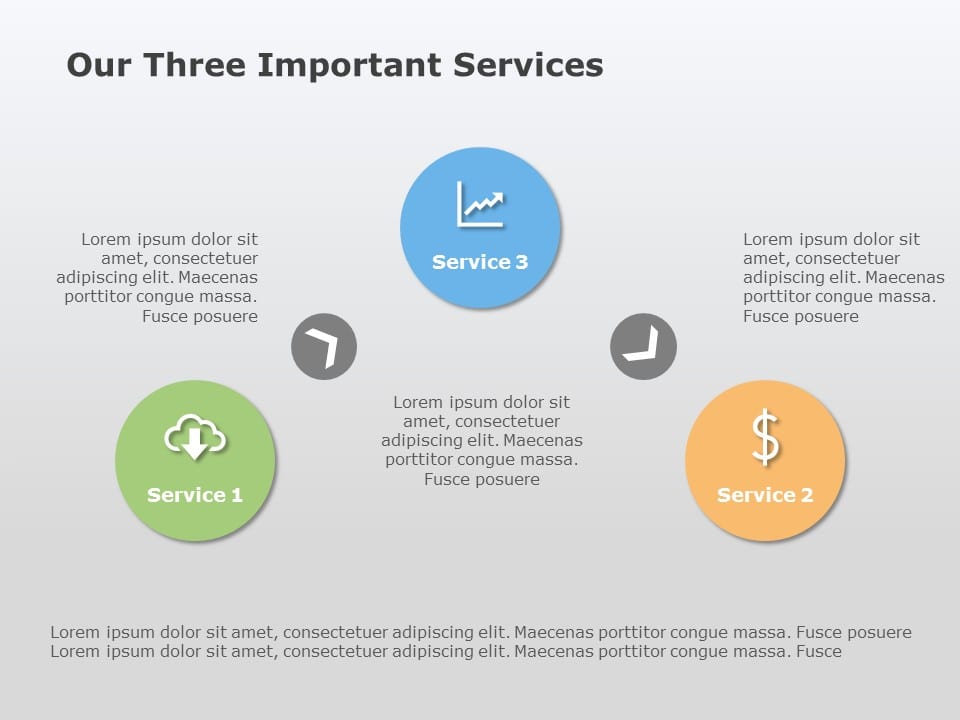 Our Three Important Services

Lorem ipsum dolor sit amet, consectetuer adipiscing elit. Maecenas porttitor congue massa. Fusce posuere

Service 3

Lorem ipsum dolor sit amet, consectetuer adipiscing elit. Maecenas porttitor congue massa. Fusce posuere

Service 1

Lorem ipsum dolor sit amet, consectetuer adipiscing elit. Maecenas porttitor congue massa. Fusce posuere

$

Service 2

Lorem ipsum dolor sit amet, consectetuer adipiscing elit. Maecenas porttitor congue massa. Fusce posuere Lorem ipsum dolor sit amet, consectetuer adipiscing elit. Maecenas porttitor congue massa. Fusce